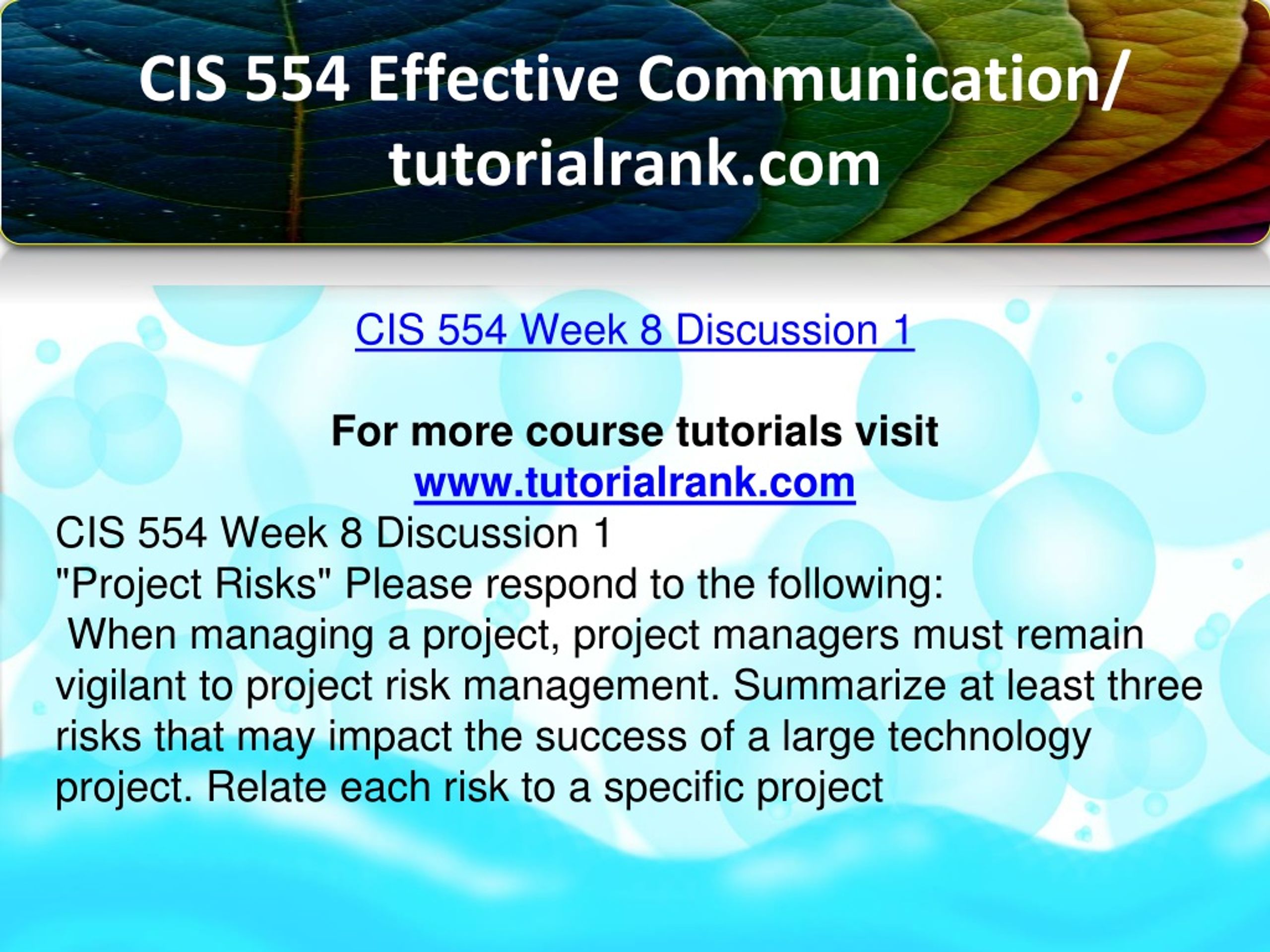 CIS 554 Effective Communication/ tutorialrank.com

CIS 554 Week 8 Discussion 1

For more course tutorials visit
www.tutorialrank.com

CIS 554 Week 8 Discussion 1
"Project Risks" Please respond to the following:
When managing a project, project managers must remain vigilant to project risk management. Summarize at least three risks that may impact the success of a large technology project. Relate each risk to a specific project